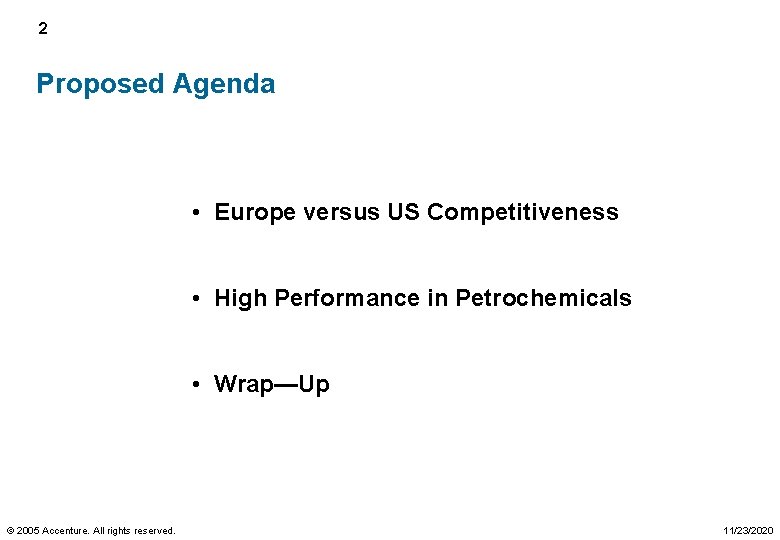 2

Proposed Agenda

• Europe versus US Competitiveness

• High Performance in Petrochemicals

• Wrap—Up

© 2005 Accenture. All rights reserved.

11/23/2020